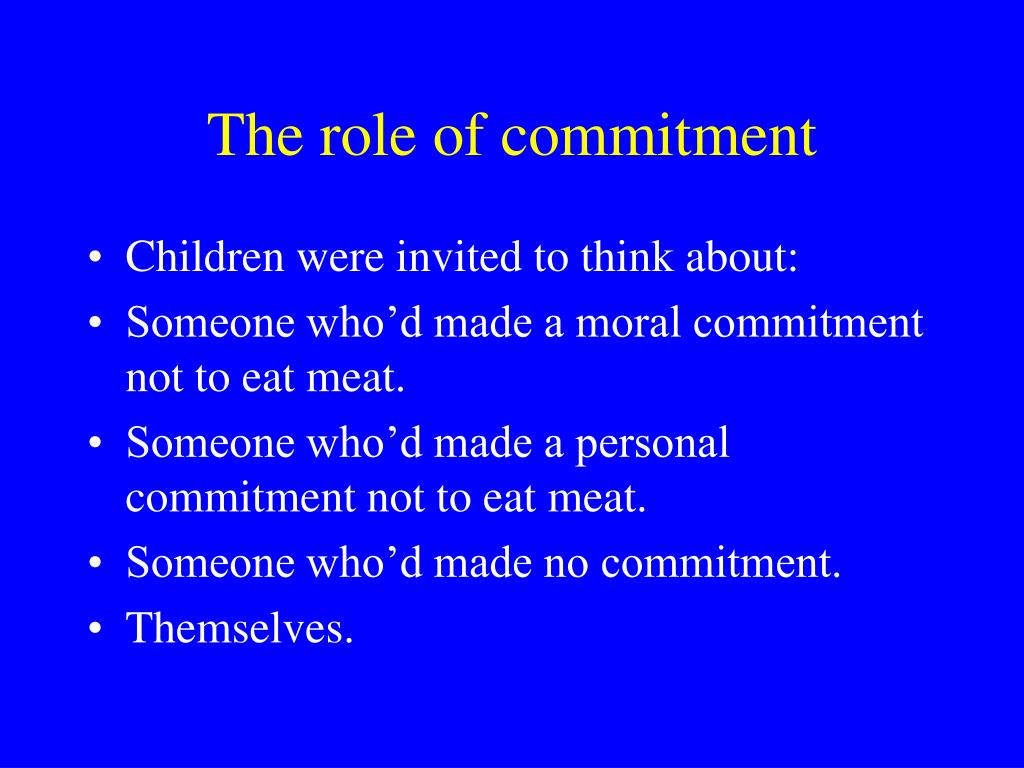 The role of commitment

• Children were invited to think about:
• Someone who’d made a moral commitment not to eat meat.
• Someone who’d made a personal commitment not to eat meat.
• Someone who’d made no commitment.
• Themselves.